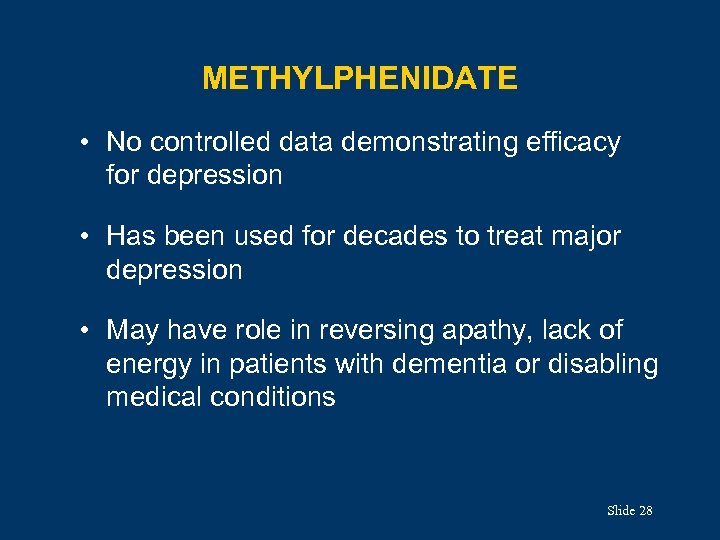 METHYLPHENIDATE

• No controlled data demonstrating efficacy for depression

• Has been used for decades to treat major depression

• May have role in reversing apathy, lack of energy in patients with dementia or disabling medical conditions

Slide 28